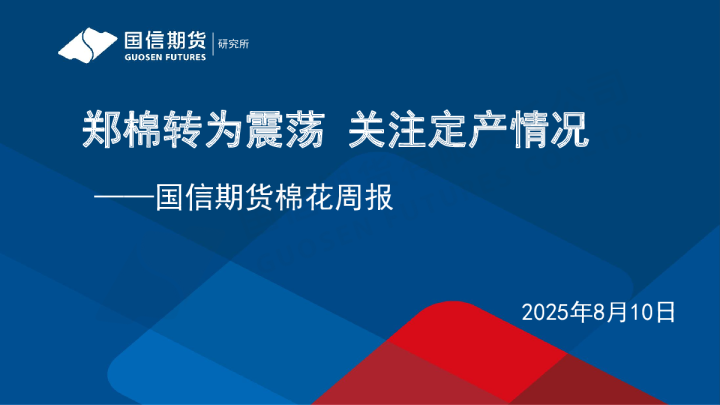 国信期货
GUOSEN FUTURES
研究所

郑棉转为震荡 关注定产情况

——国信期货棉花周报

2025年8月10日